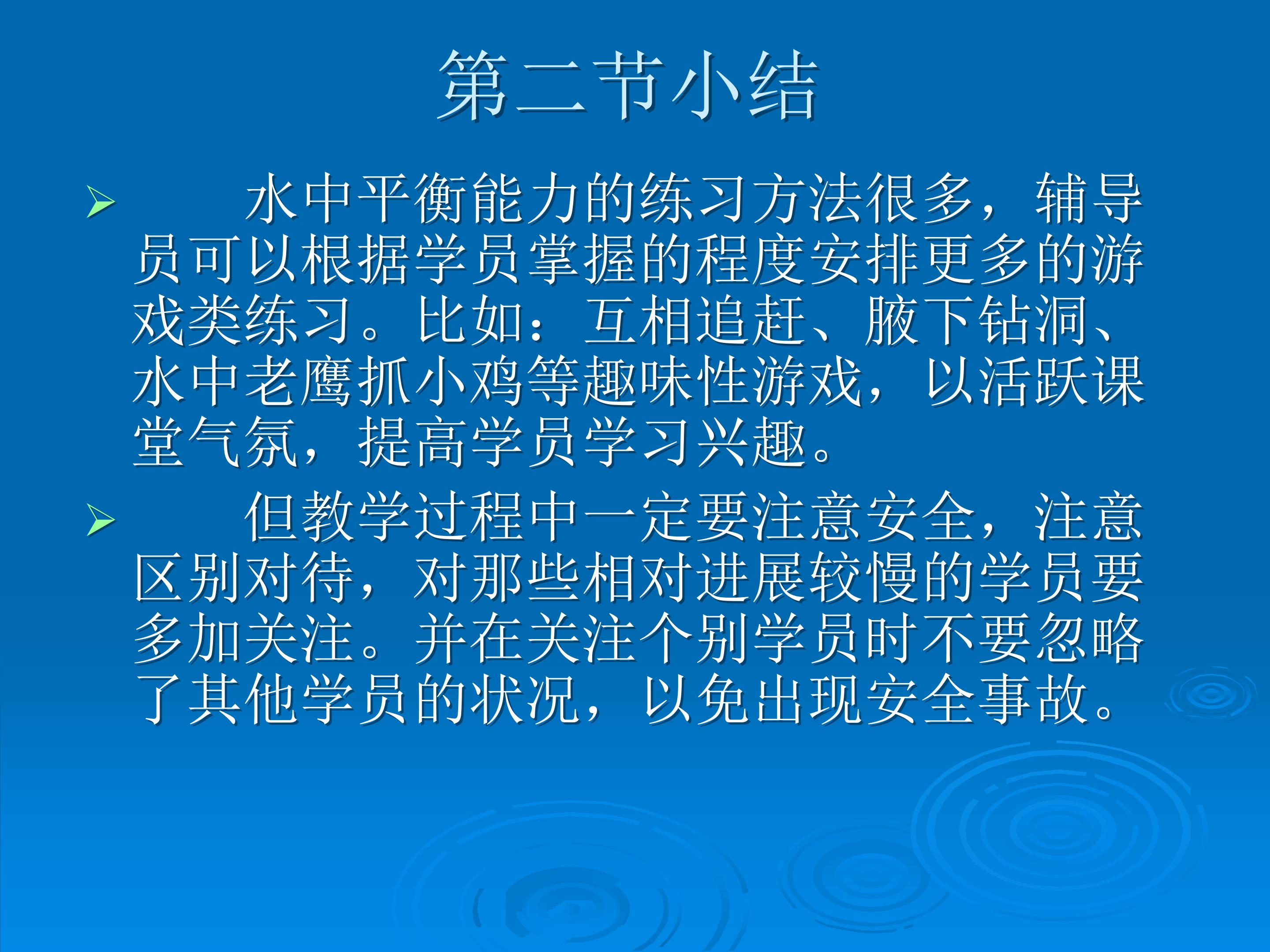 第二节小结

➢ 水中平衡能力的练习方法很多，辅导员可以根据学员掌握的程度安排更多的游戏类练习。比如：互相追赶、腋下钻洞、水中老鹰抓小鸡等趣味性游戏，以活跃课堂气氛，提高学员学习兴趣。

➢ 但教学过程中一定要注意安全，注意区别对待，对那些相对进展较慢的学员要多加关注。并在关注个别学员时不要忽略了其他学员的状况，以免出现安全事故。